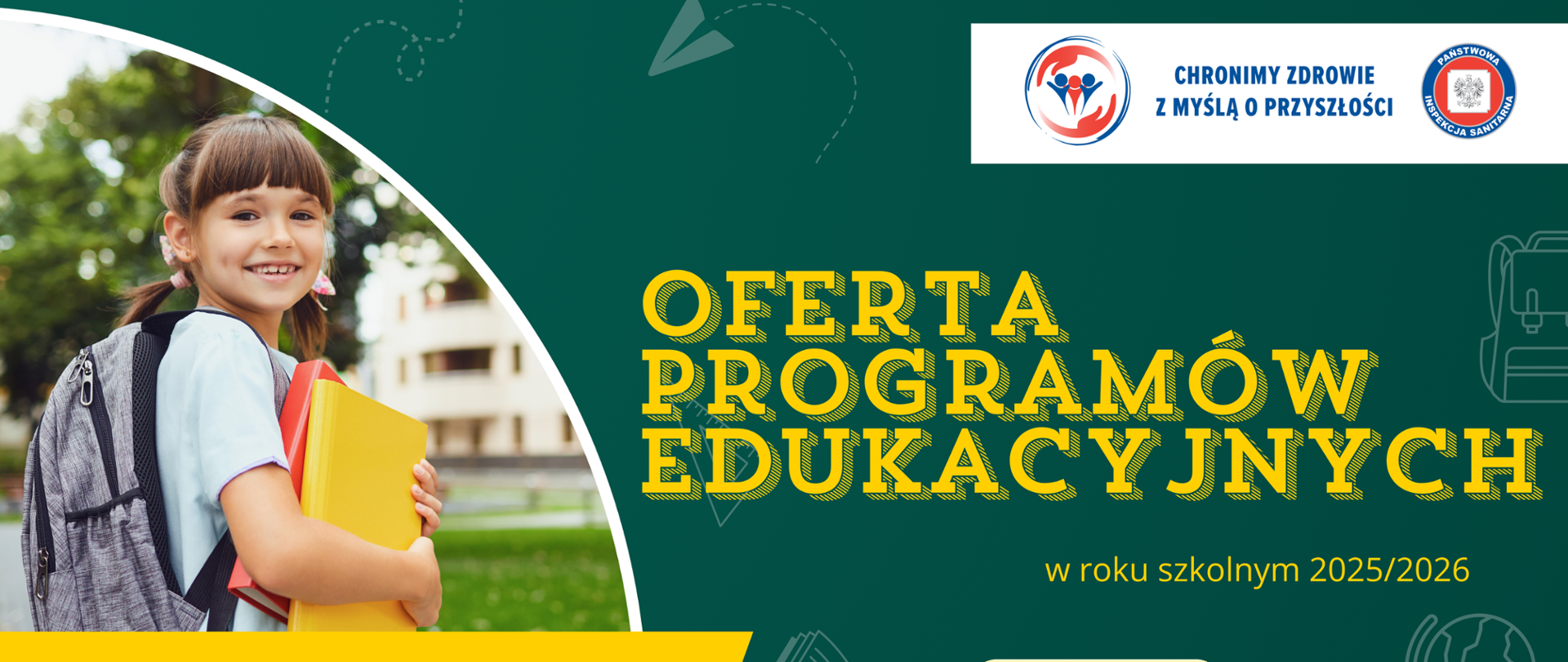 CHRONIMY ZDROWIE
Z MYŚLĄ O PRZYSZŁOŚCI

PAŃSTWOWA INSPEKCJA SANITARNA

OFERTA PROGRAMÓW EDUKACYJNYCH

w roku szkolnym 2025/2026